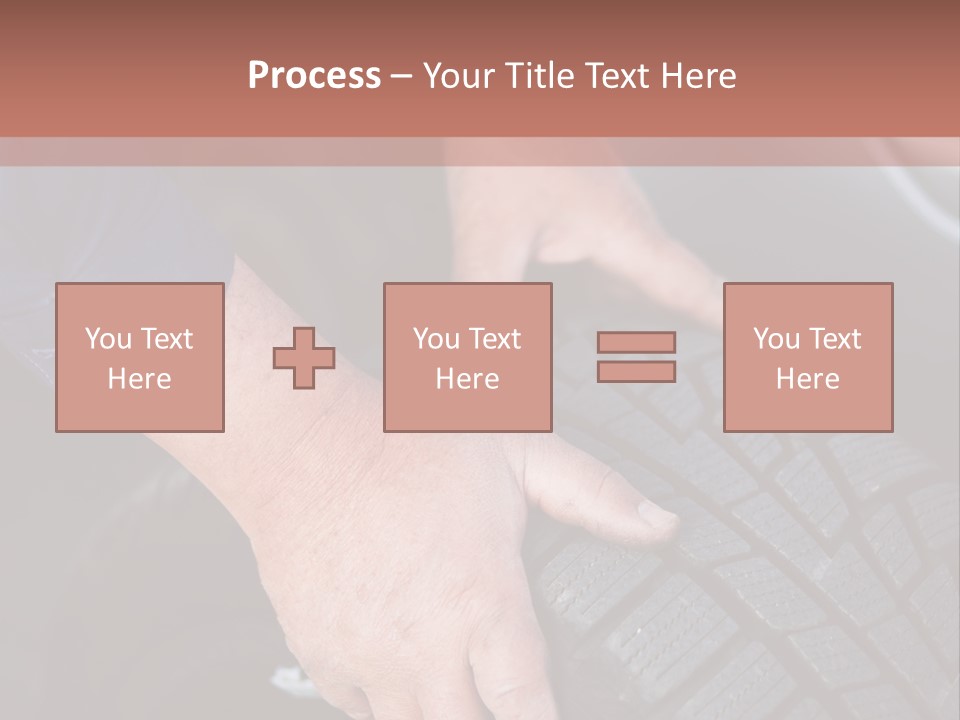 Process – Your Title Text Here

You Text Here

You Text Here

You Text Here